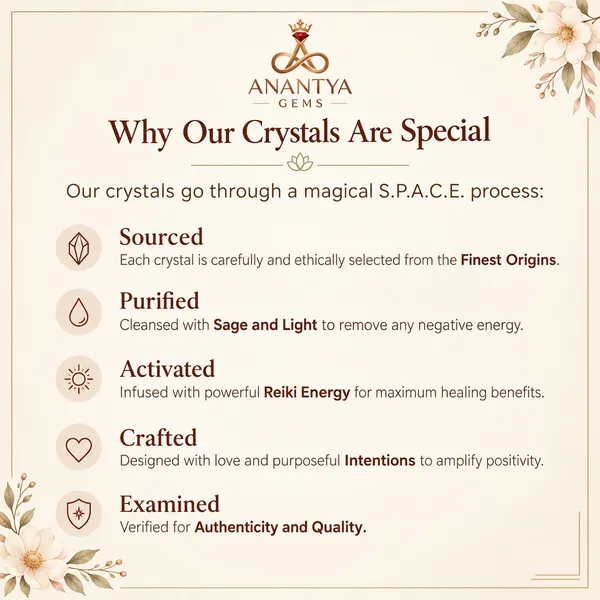 ANANTYA
GEMS

Why Our Crystals Are Special

Our crystals go through a magical S.P.A.C.E. process:

Sourced
Each crystal is carefully and ethically selected from the Finest Origins.

Purified
Cleansed with Sage and Light to remove any negative energy.

Activated
Infused with powerful Reiki Energy for maximum healing benefits.

Crafted
Designed with love and purposeful Intentions to amplify positivity.

Examined
Verified for Authenticity and Quality.